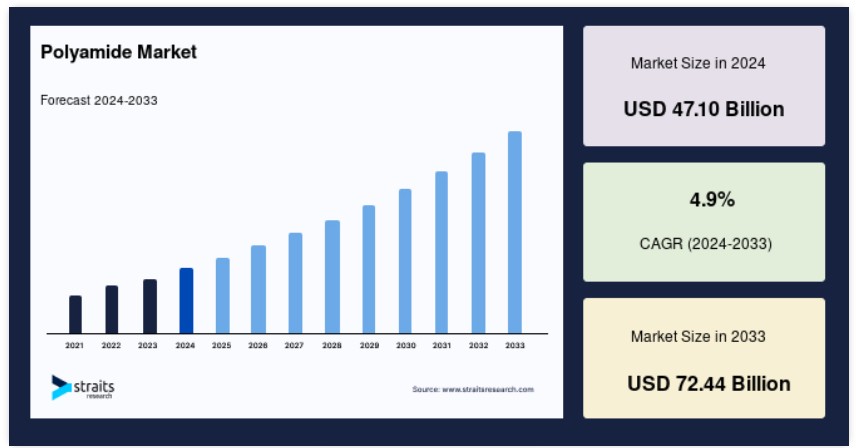 Polyamide Market

Forecast 2024-2033

2021 2022 2023 2024 2025 2026 2027 2028 2029 2030 2031 2032 2033

straits research

Source: www.straitsresearch.com

Market Size in 2024

USD 47.10 Billion

4.9%

CAGR (2024-2033)

Market Size in 2033

USD 72.44 Billion